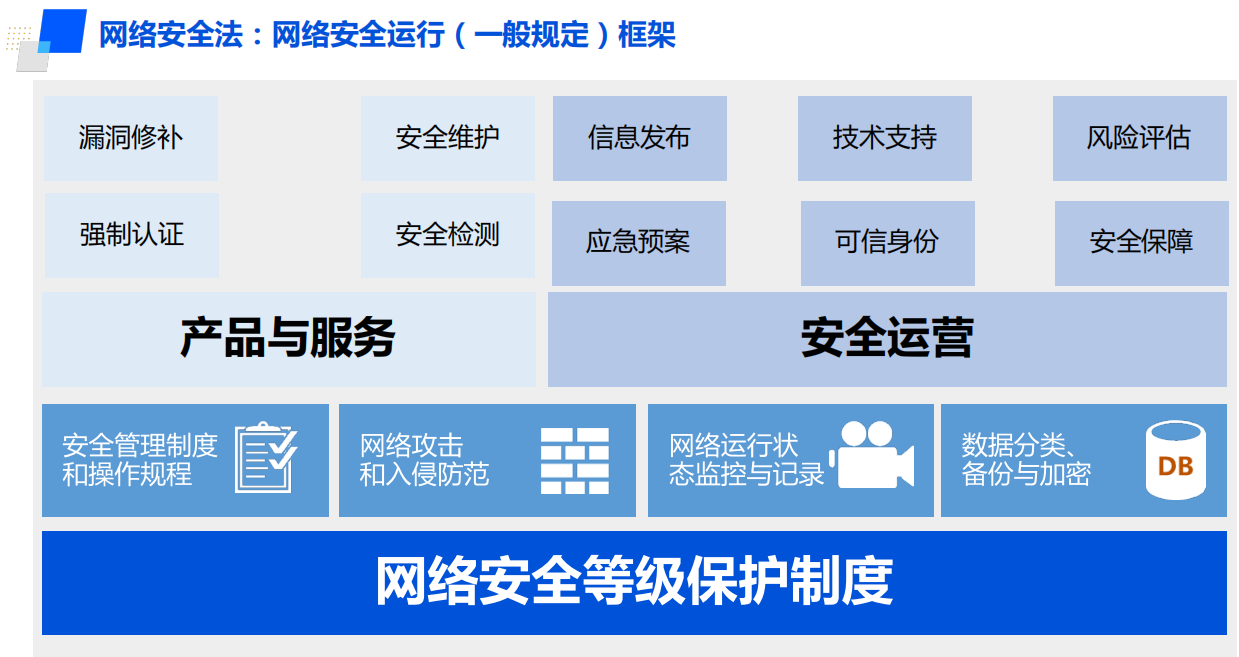 网络安全法：网络安全运行（一般规定）框架

漏洞修补

安全维护

信息发布

技术支持

风险评估

强制认证

安全检测

应急预案

可信身份

安全保障

产品与服务

安全运营

安全管理制度和操作规程

网络攻击和入侵防范

网络运行状态监控与记录

数据分类、备份与加密

DB

网络安全等级保护制度